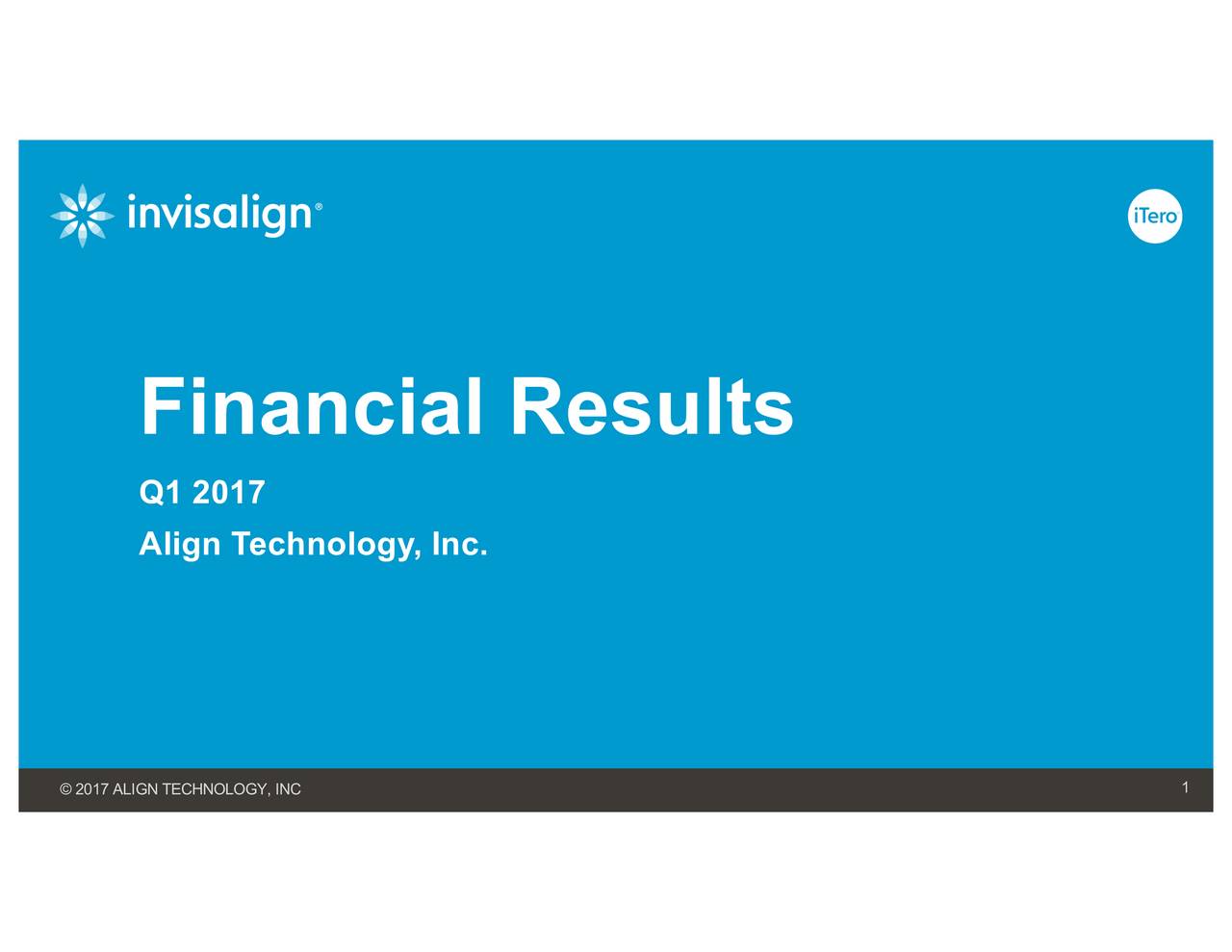 invisalign®

iTero

Financial Results

Q1 2017

Align Technology, Inc.

© 2017 ALIGN TECHNOLOGY, INC

1